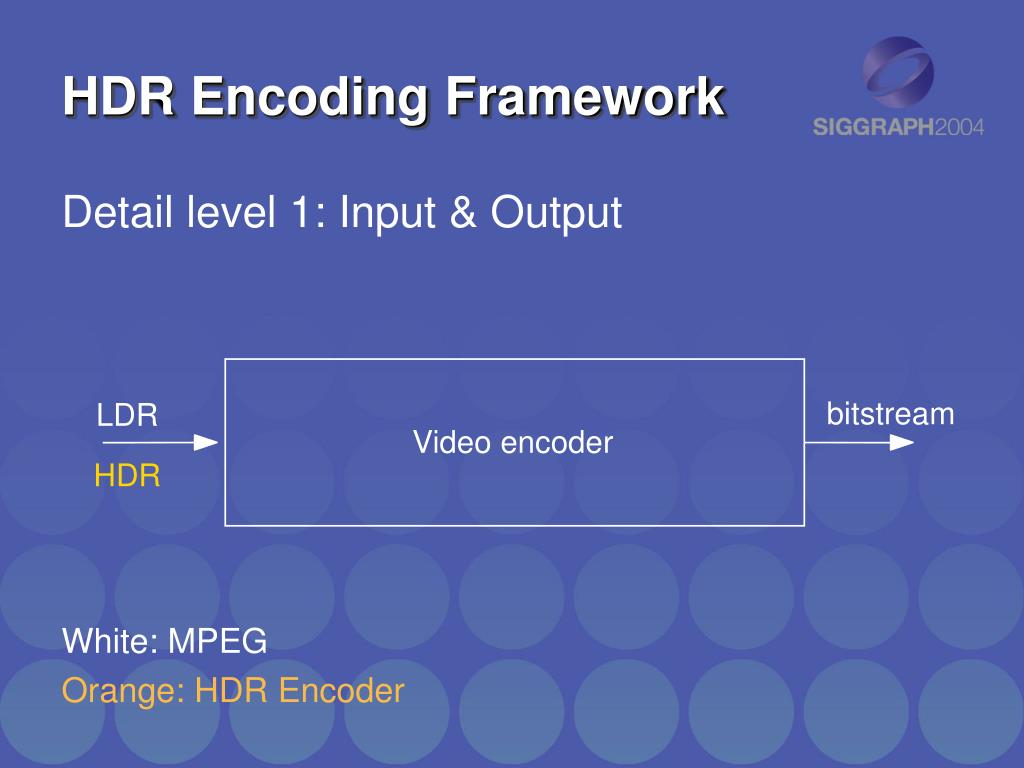 HDR Encoding Framework

SIGGRAPH2004

Detail level 1: Input & Output

LDR

HDR

Video encoder

bitstream

White: MPEG

Orange: HDR Encoder